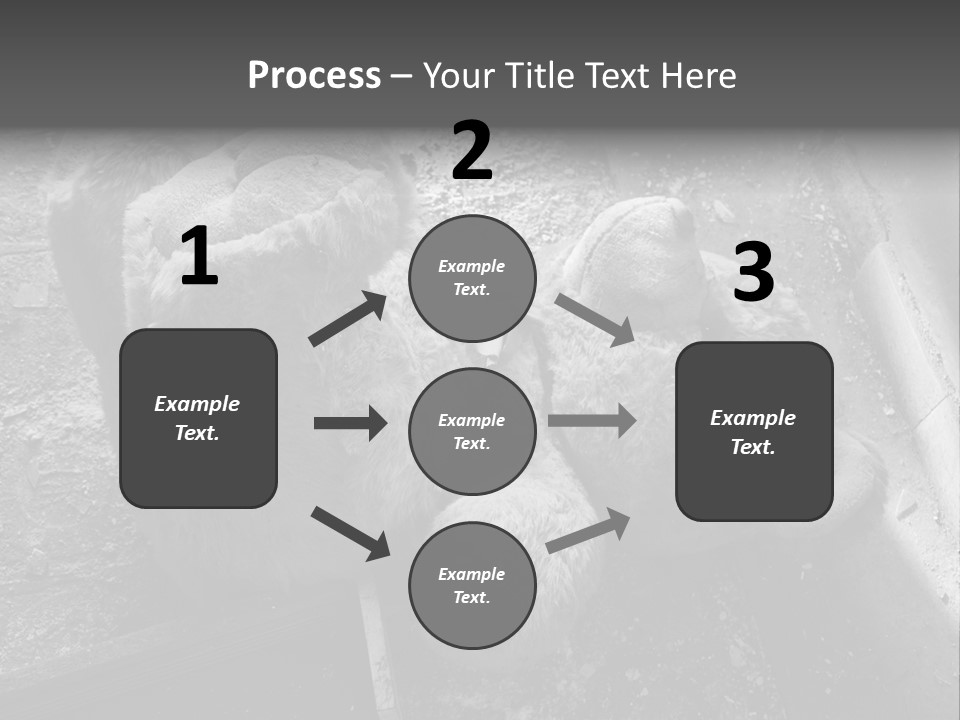 Process – Your Title Text Here

1

Example Text.

2

Example Text.

Example Text.

Example Text.

3

Example Text.